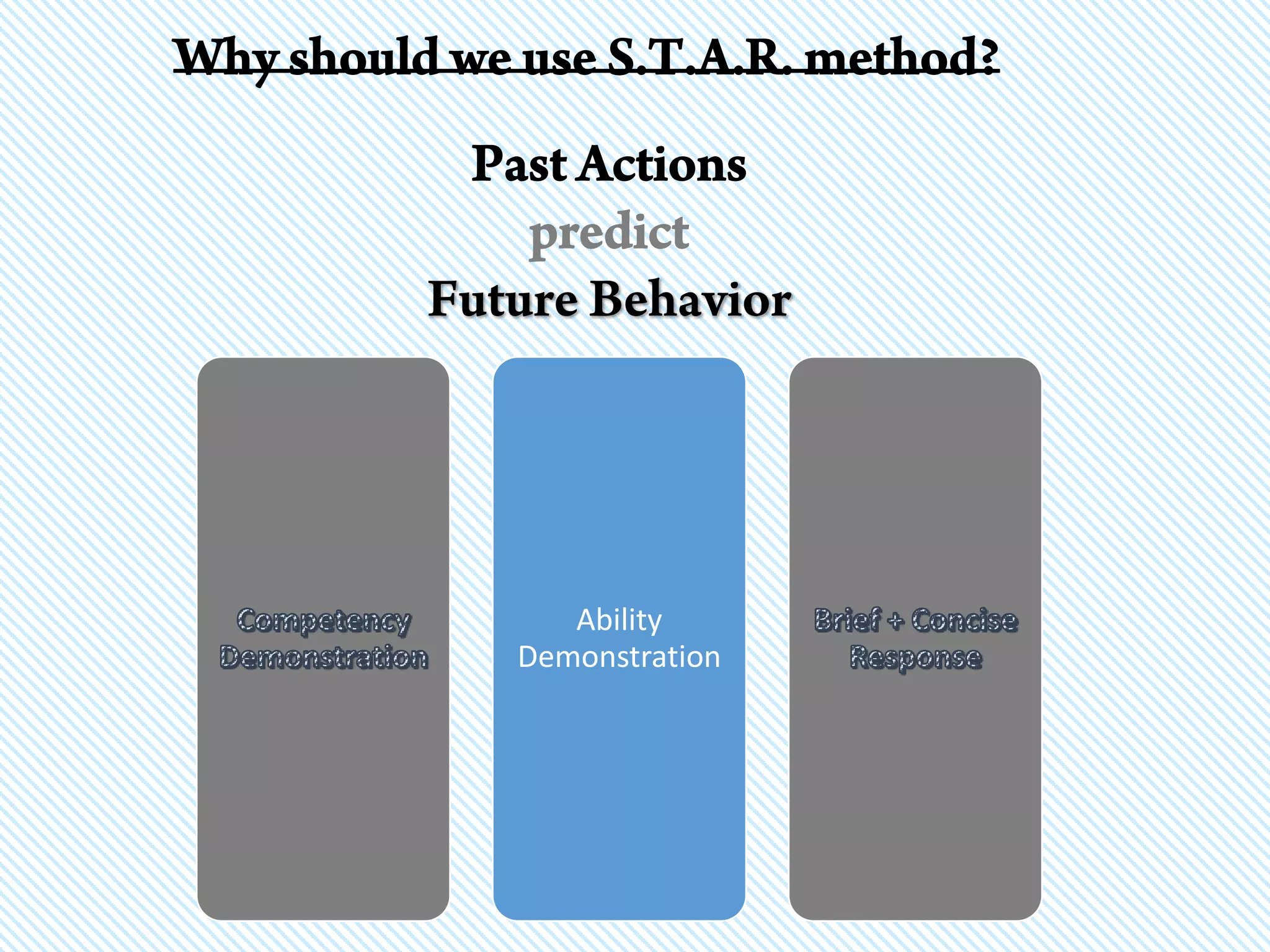 Why should we use S.T.A.R. method?

Past Actions
predict
Future Behavior

Competency Demonstration

Ability Demonstration

Brief + Concise Response